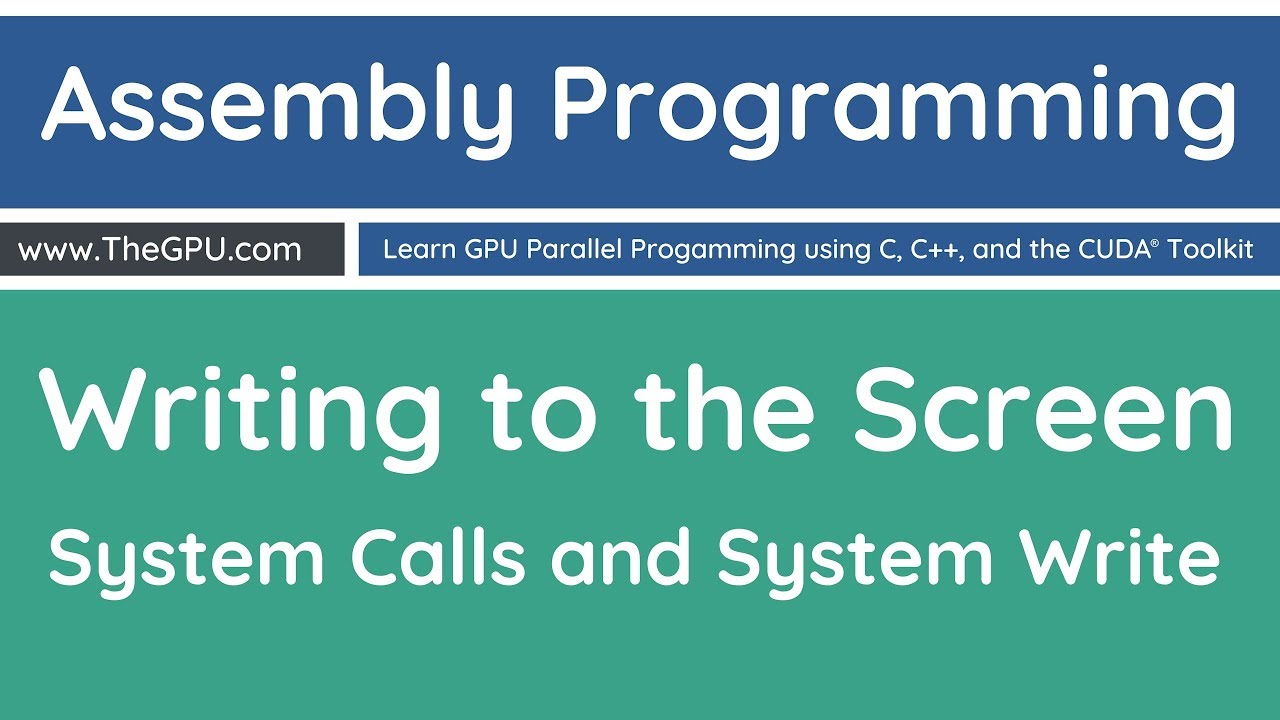 Assembly Programming

www.TheGPU.com

Learn GPU Parallel Progamming using C, C++, and the CUDA® Toolkit

Writing to the Screen

System Calls and System Write